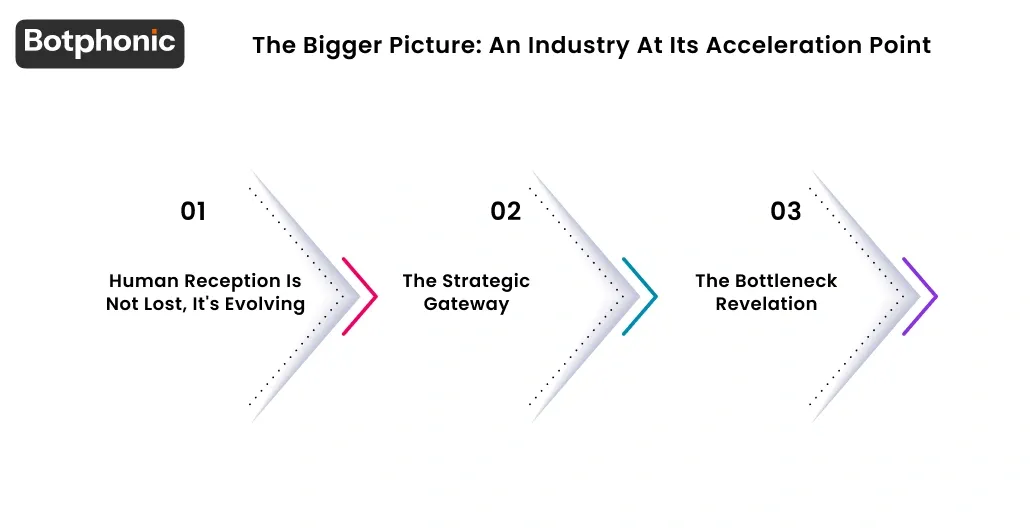 Botphonic

The Bigger Picture: An Industry At Its Acceleration Point

01

Human Reception Is Not Lost, It's Evolving

02

The Strategic Gateway

03

The Bottleneck Revelation